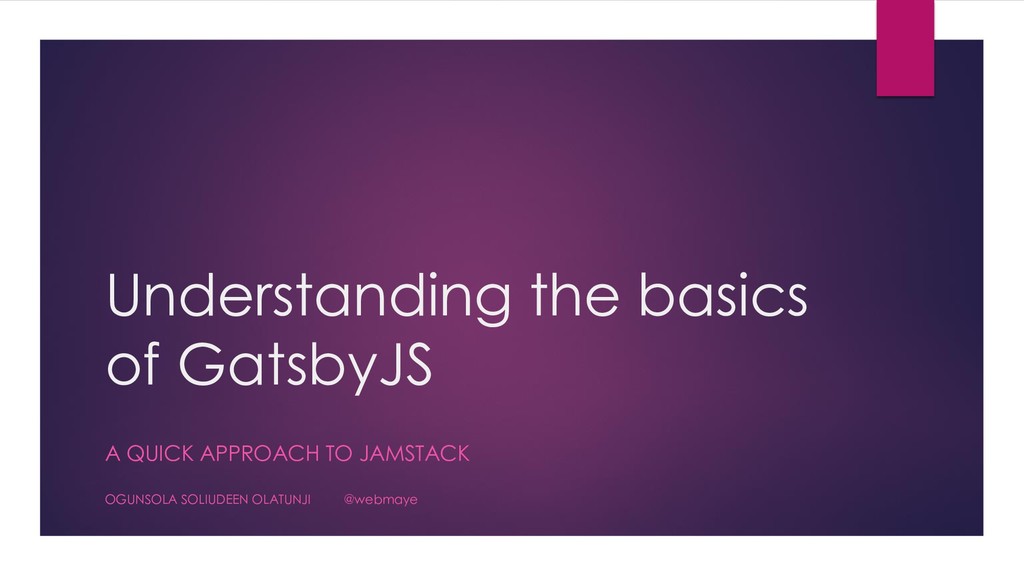 Understanding the basics of GatsbyJS

A QUICK APPROACH TO JAMSTACK

OGUNSOLA SOLIUDEEN OLATUNJI @webmaye